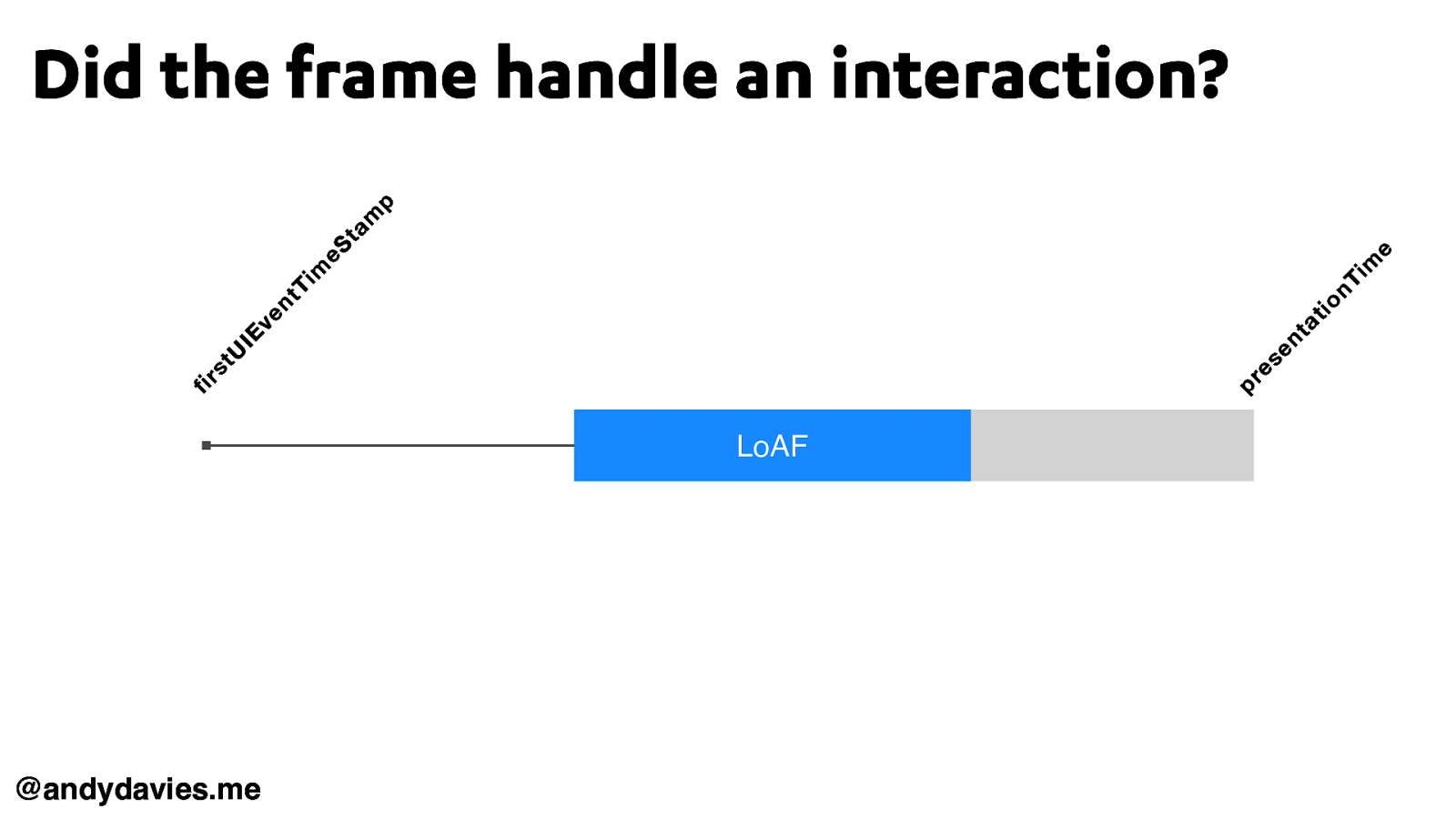 Did the frame handle an interaction?

firstUIEventTimeStamp

presentationTime

LoAF

@andydavies.me